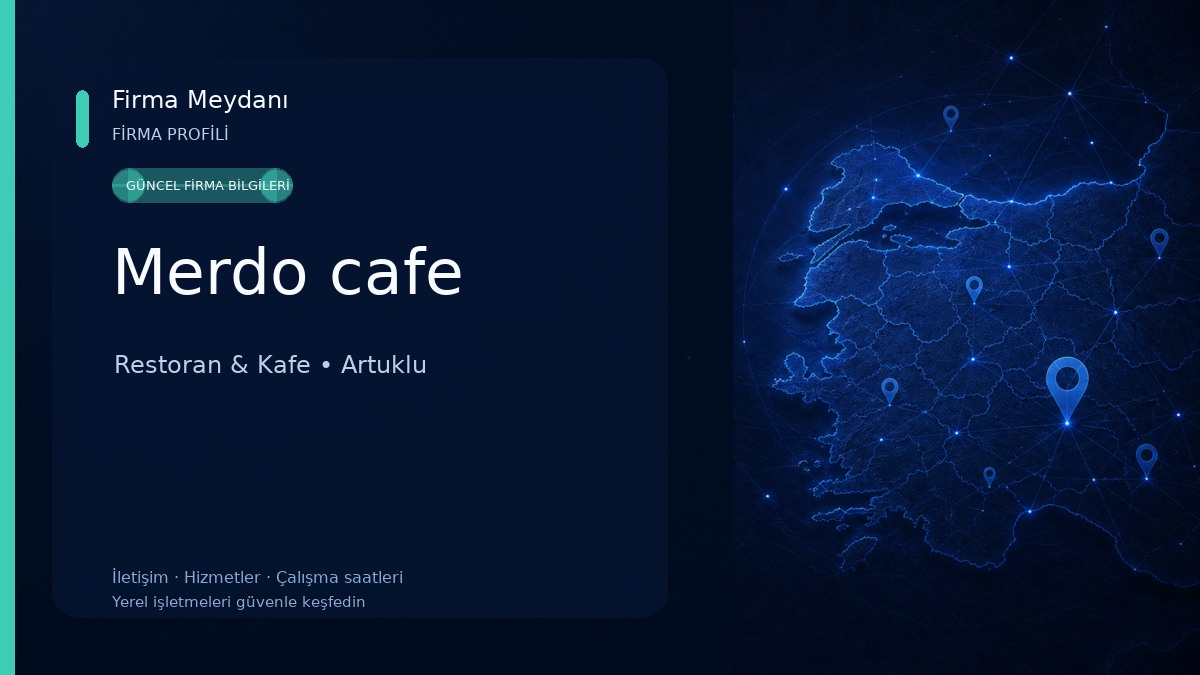 Firma Meydanı
FİRMA PROFİLİ

GÜNCEL FİRMA BİLGİLERİ

Merdo cafe

Restoran & Kafe • Artuklu

İletişim · Hizmetler · Çalışma saatleri
Yerel işletmeleri güvenle keşfedin